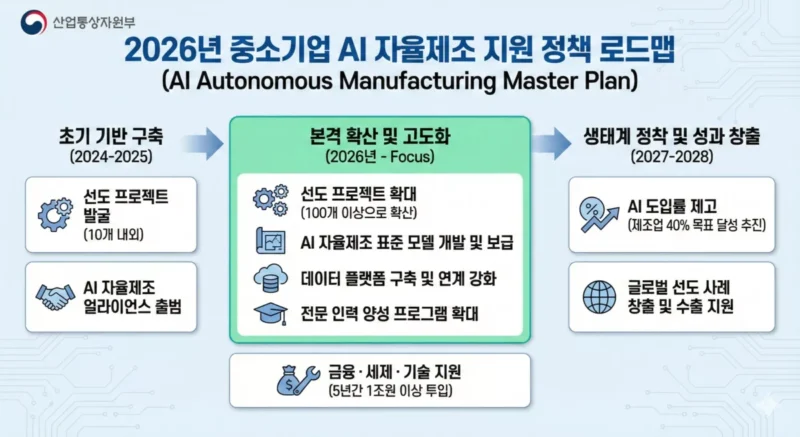 산업통상자원부

2026년 중소기업 AI 자율제조 지원 정책 로드맵
(AI Autonomous Manufacturing Master Plan)

초기 기반 구축
(2024-2025)

선도 프로젝트 발굴
(10개 내외)

AI 자율제조 얼라이언스 출범

본격 확산 및 고도화
(2026년 - Focus)

선도 프로젝트 확대
(100개 이상으로 확산)

AI 자율제조 표준 모델 개발 및 보급

데이터 플랫폼 구축 및 연계 강화

전문 인력 양성 프로그램 확대

금융 · 세제 · 기술 지원
(5년간 1조원 이상 투입)

생태계 정착 및 성과 창출
(2027-2028)

AI 도입률 제고
(제조업 40% 목표 달성 추진)

글로벌 선도 사례 창출 및 수출 지원